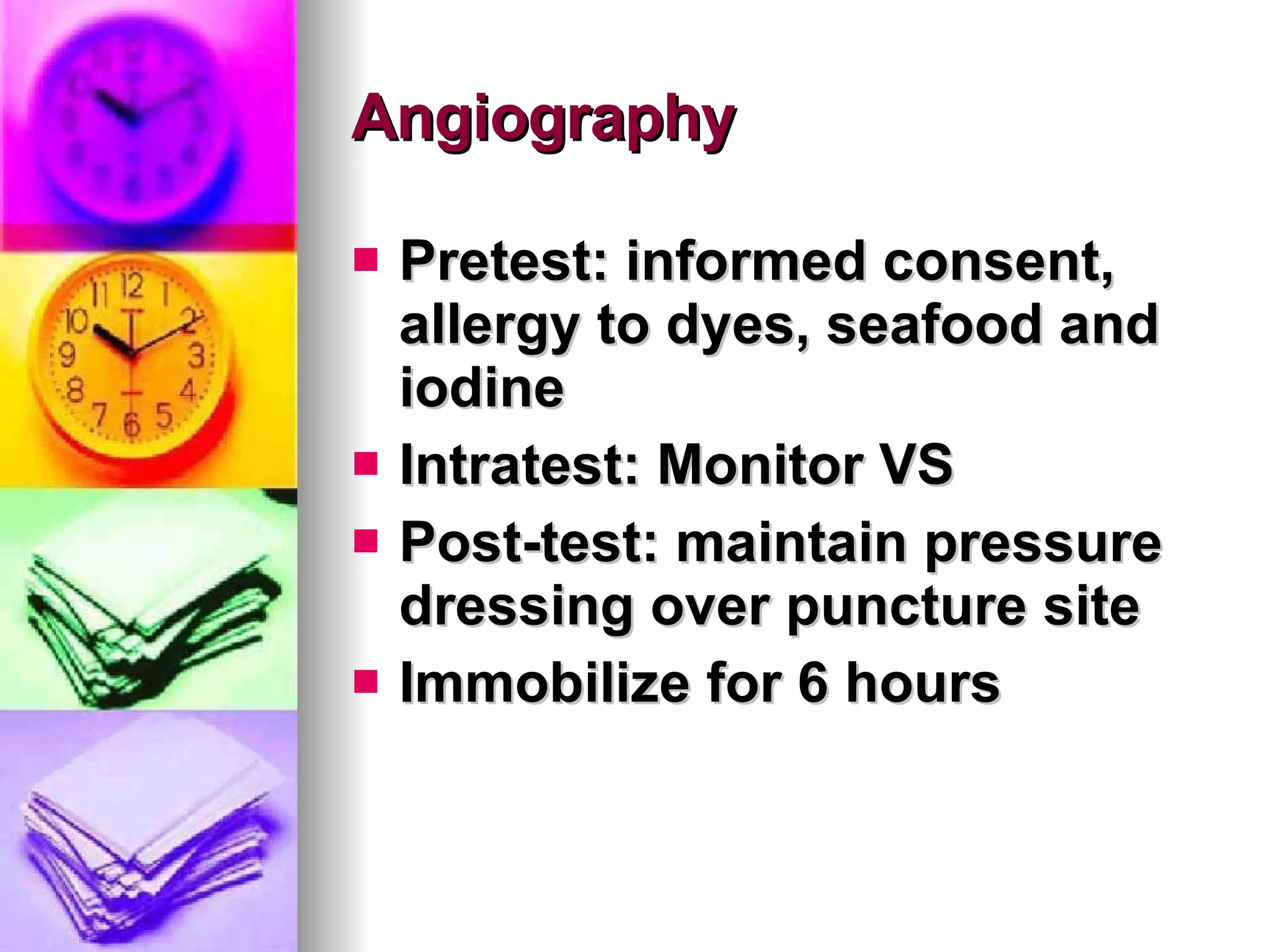 Angiography

- Pretest: informed consent, allergy to dyes, seafood and iodine
- Intratest: Monitor VS
- Post-test: maintain pressure dressing over puncture site
- Immobilize for 6 hours